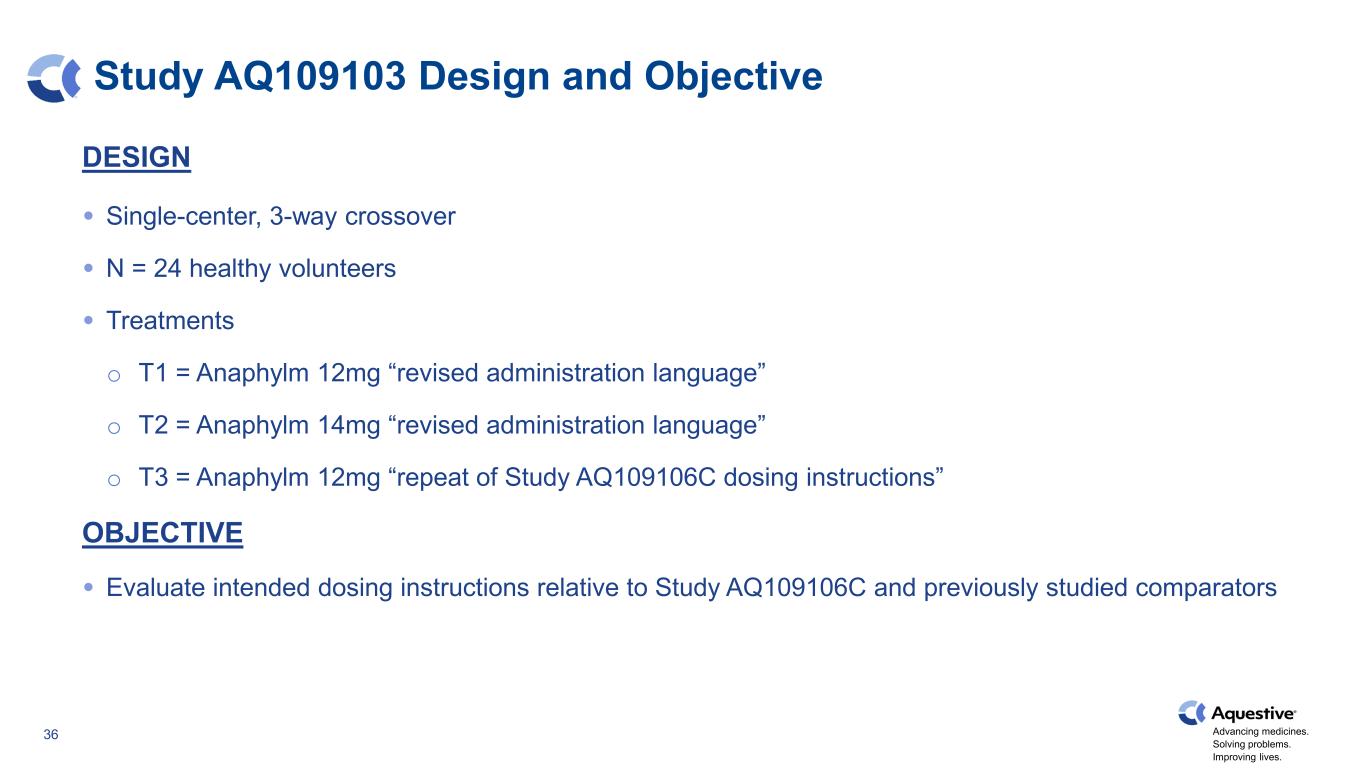 Study AQ109103 Design and Objective

DESIGN

• Single-center, 3-way crossover

• N = 24 healthy volunteers

• Treatments

o T1 = Anaphylm 12mg “revised administration language”

o T2 = Anaphylm 14mg “revised administration language”

o T3 = Anaphylm 12mg “repeat of Study AQ109106C dosing instructions”

OBJECTIVE

• Evaluate intended dosing instructions relative to Study AQ109106C and previously studied comparators

36

Aquestive®
Advancing medicines.
Solving problems.
Improving lives.